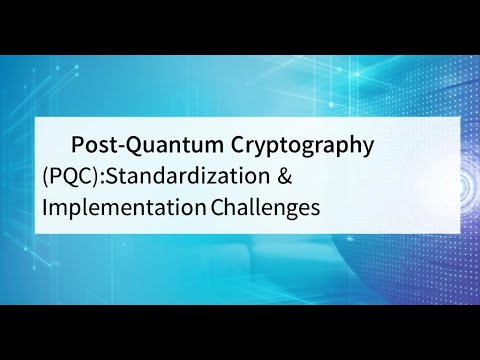 Post-Quantum Cryptography (PQC):Standardization & Implementation Challenges